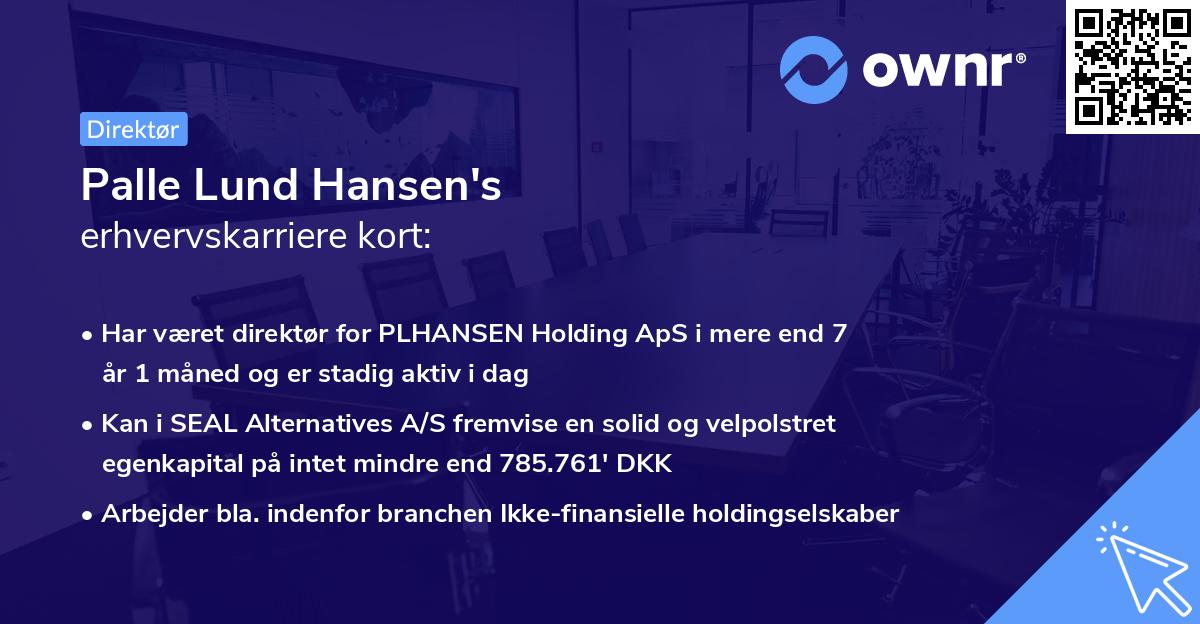 ownr®

Direktør

Palle Lund Hansen's
erhvervskarriere kort:

• Har været direktør for PLHANSEN Holding ApS i mere end 7 år 1 måned og er stadig aktiv i dag

• Kan i SEAL Alternatives A/S fremvise en solid og velpolstret egenkapital på intet mindre end 785.761' DKK

• Arbejder bla. indenfor branchen Ikke-finansielle holdingselskaber